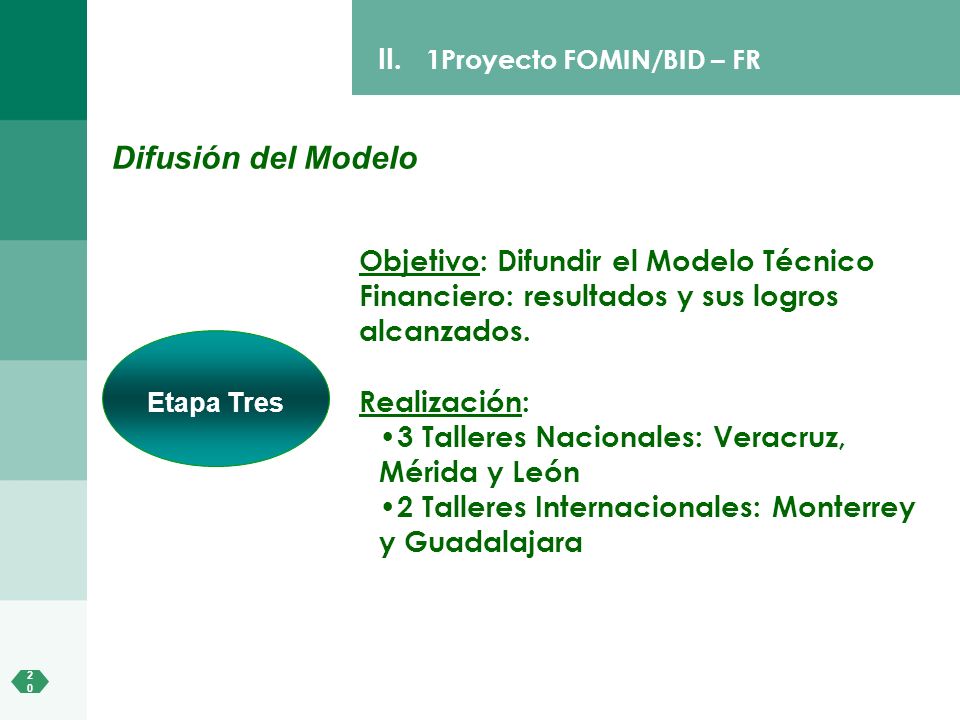 II. 1Proyecto FOMIN/BID – FR

Difusión del Modelo

Etapa Tres

Objetivo: Difundir el Modelo Técnico Financiero: resultados y sus logros alcanzados.

Realización:
•3 Talleres Nacionales: Veracruz, Mérida y León
•2 Talleres Internacionales: Monterrey y Guadalajara

20